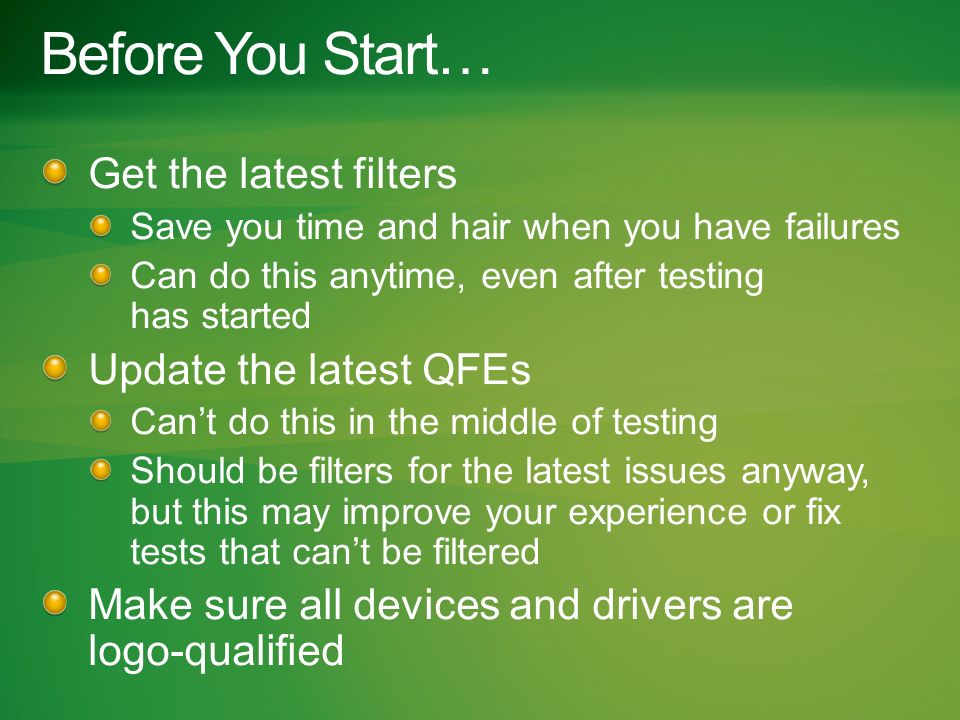 Before You Start…

Get the latest filters

Save you time and hair when you have failures

Can do this anytime, even after testing has started

Update the latest QFEs

Can’t do this in the middle of testing

Should be filters for the latest issues anyway, but this may improve your experience or fix tests that can’t be filtered

Make sure all devices and drivers are logo-qualified